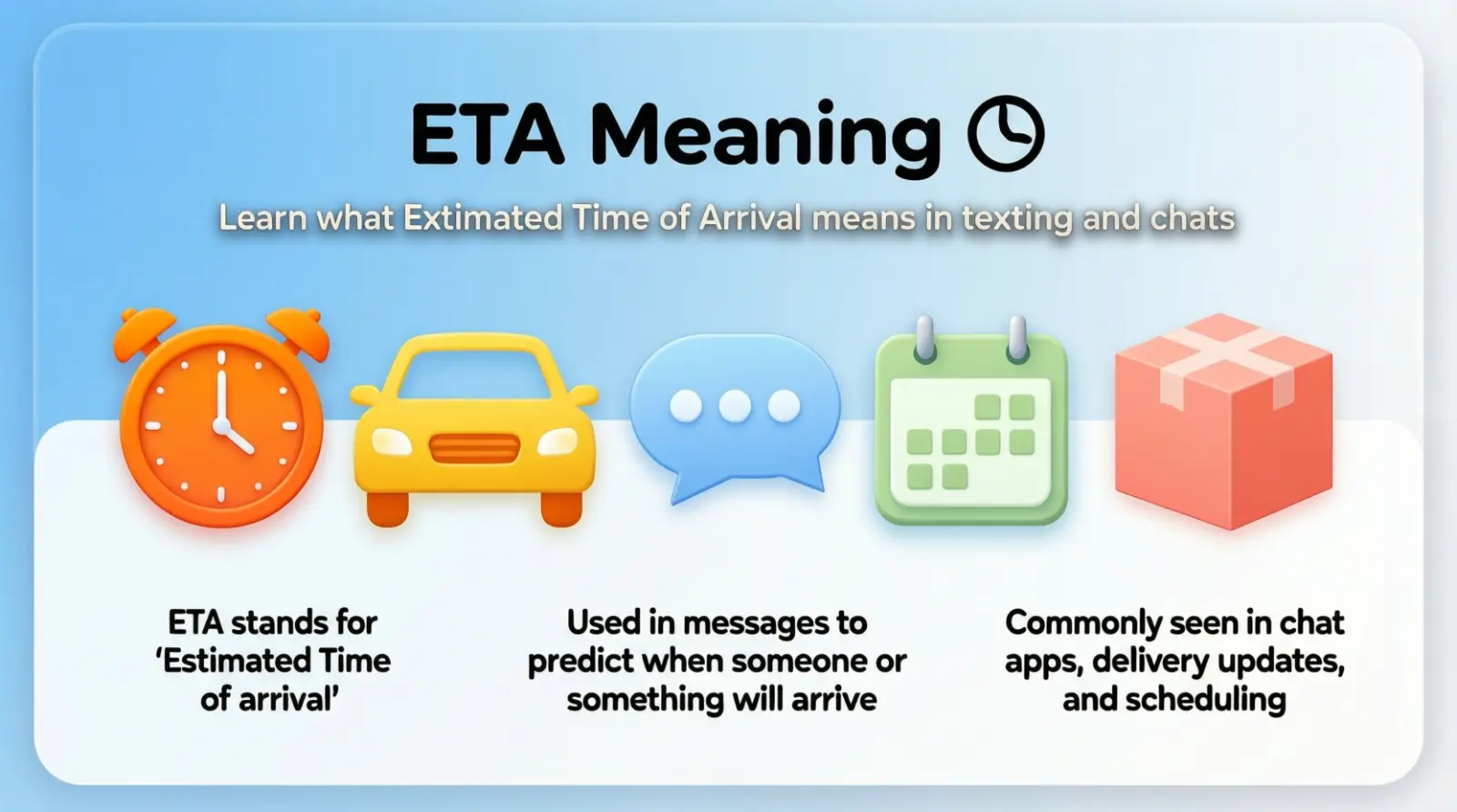 ETA Meaning

Learn what Extimated Time of Arrival means in texting and chats

ETA stands for 'Estimated Time of arrival'

Used in messages to predict when someone or something will arrive

Commonly seen in chat apps, delivery updates, and scheduling